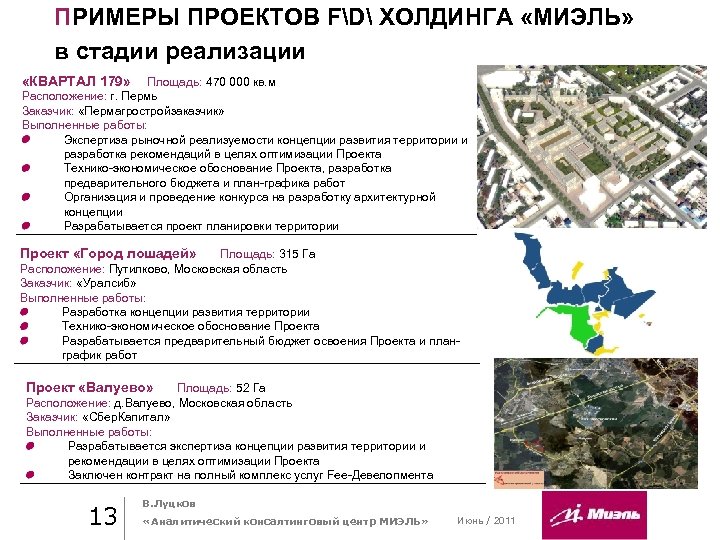 ПРИМЕРЫ ПРОЕКТОВ F\D\ ХОЛДИНГА «МИЭЛЬ» в стадии реализации

«КВАРТАЛ 179» Площадь: 470 000 кв.м
Расположение: г. Пермь
Заказчик: «Пермагростройзаказчик»
Выполненные работы:
Экспертиза рыночной реализуемости концепции развития территории и разработка рекомендаций в целях оптимизации Проекта
Технико-экономическое обоснование Проекта, разработка предварительного бюджета и план-графика работ
Организация и проведение конкурса на разработку архитектурной концепции
Разрабатывается проект планировки территории

Проект «Город лошадей» Площадь: 315 Га
Расположение: Путилково, Московская область
Заказчик: «Уралсиб»
Выполненные работы:
Разработка концепции развития территории
Технико-экономическое обоснование Проекта
Разрабатывается предварительный бюджет освоения Проекта и план-график работ

Проект «Валуево» Площадь: 52 Га
Расположение: д.Валуево, Московская область
Заказчик: «СберКапитал»
Выполненные работы:
Разрабатывается экспертиза концепции развития территории и рекомендации в целях оптимизации Проекта
Заключен контракт на полный комплекс услуг Fee-Девелопмента

13
В.Луцков
«Аналитический консалтинговый центр МИЭЛЬ»
Июнь / 2011
Миэль